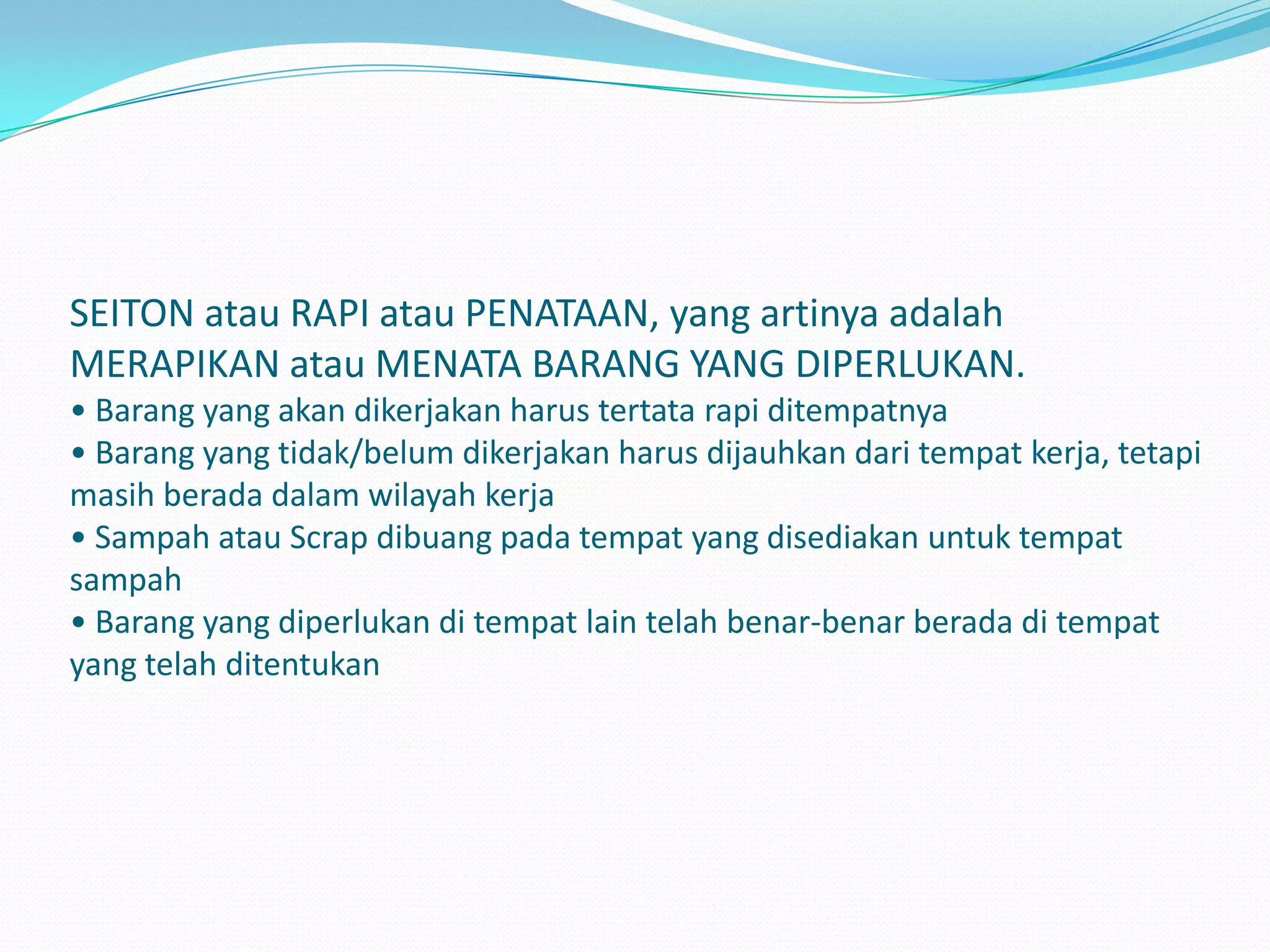 SEITON atau RAPI atau PENATAAN, yang artinya adalah MERAPIKAN atau MENATA BARANG YANG DIPERLUKAN.

• Barang yang akan dikerjakan harus tertata rapi ditempatnya

• Barang yang tidak/belum dikerjakan harus dijauhkan dari tempat kerja, tetapi masih berada dalam wilayah kerja

• Sampah atau Scrap dibuang pada tempat yang disediakan untuk tempat sampah

• Barang yang diperlukan di tempat lain telah benar-benar berada di tempat yang telah ditentukan